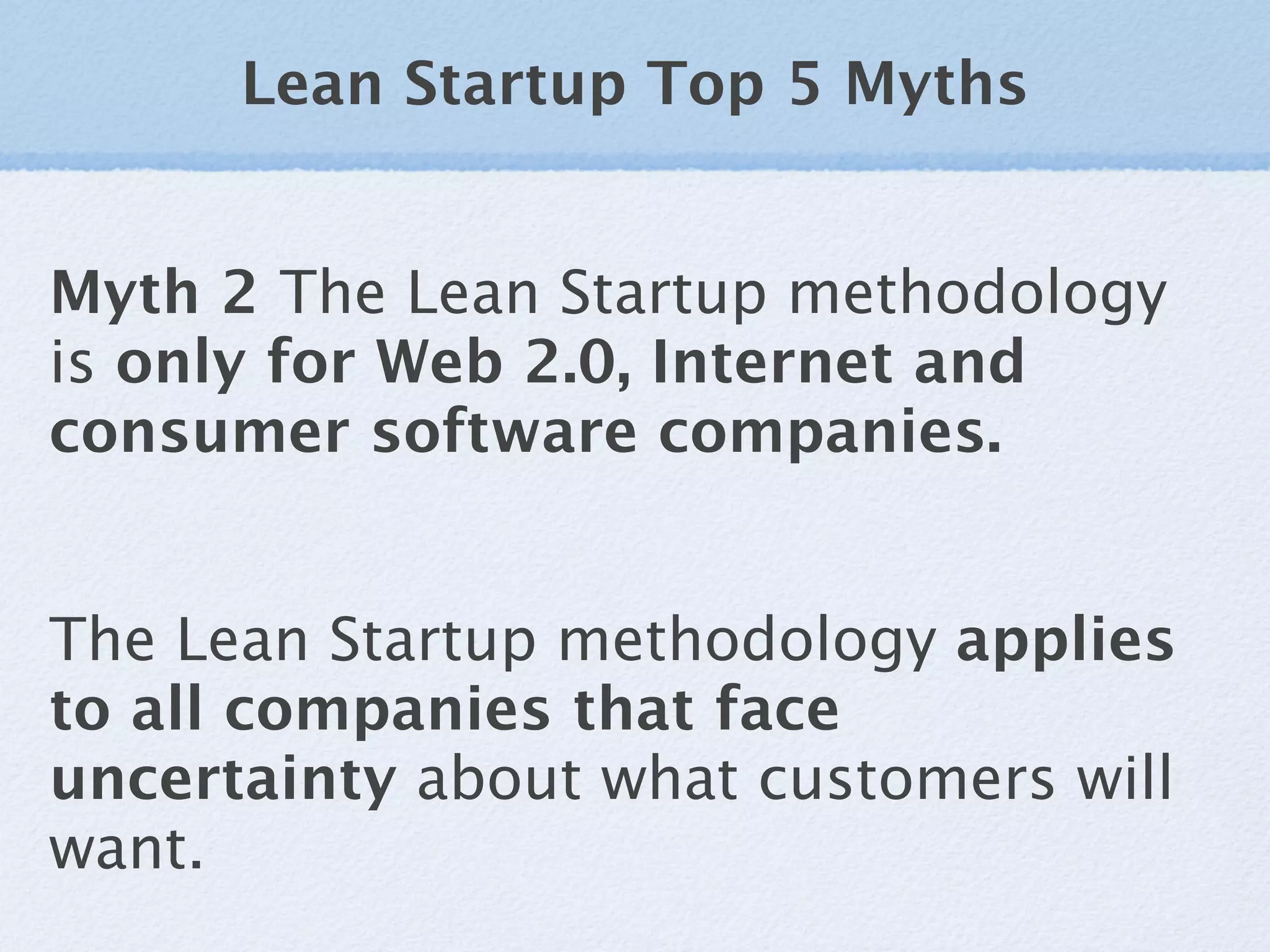 Lean Startup Top 5 Myths

Myth 2 The Lean Startup methodology is only for Web 2.0, Internet and consumer software companies.

The Lean Startup methodology applies to all companies that face uncertainty about what customers will want.